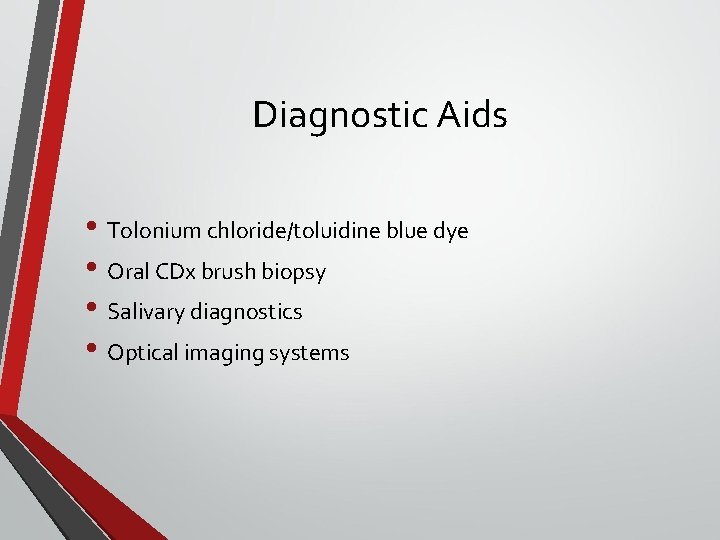 Diagnostic Aids

• Tolonium chloride/toluidine blue dye
• Oral CDx brush biopsy
• Salivary diagnostics
• Optical imaging systems